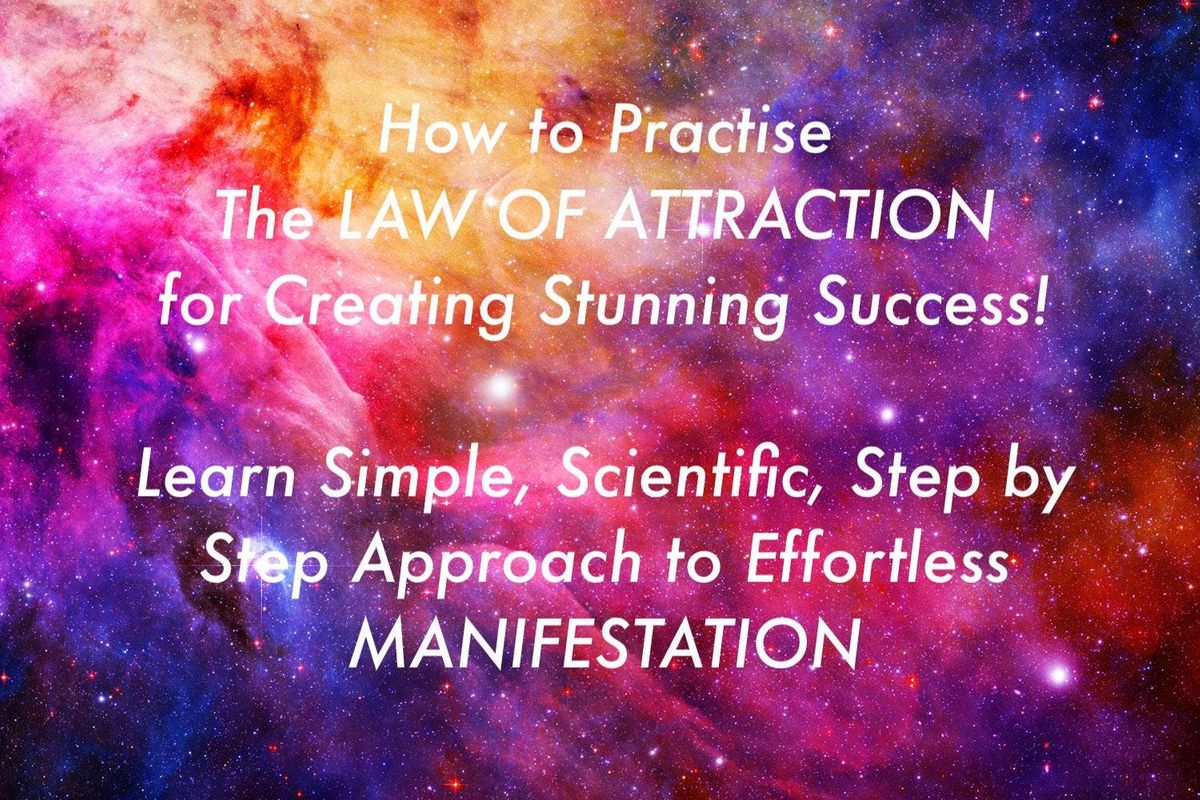 How to Practise
The LAW OF ATTRACTION
for Creating Stunning Success!

Learn Simple, Scientific, Step by Step Approach to Effortless MANIFESTATION